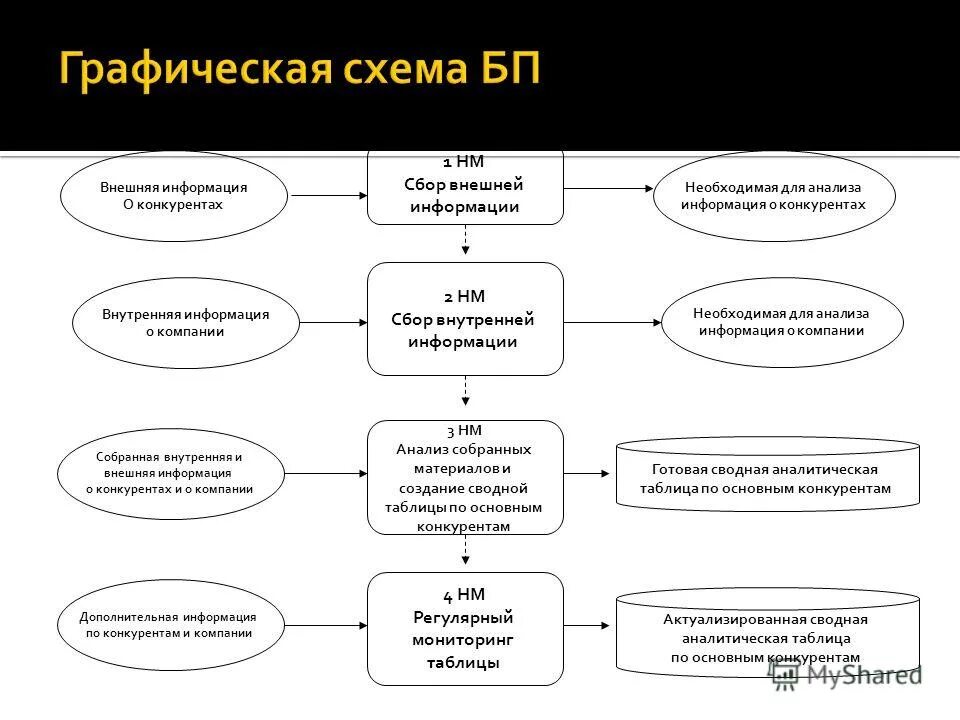 Графическая схема БП

Внешняя информация
О конкурентах

1 НМ
Сбор внешней информации

Необходимая для анализа информация о конкурентах

Внутренняя информация о компании

2 НМ
Сбор внутренней информации

Необходимая для анализа информация о компании

Собранная внутренняя и внешняя информация о конкурентах и о компании

3 НМ
Анализ собранных материалов и создание сводной таблицы по основным конкурентам

Готовая сводная аналитическая таблица по основным конкурентам

Дополнительная информация по конкурентам и компании

4 НМ
Регулярный мониторинг таблицы

Актуализированная сводная аналитическая таблица по основным конкурентам

MyShared